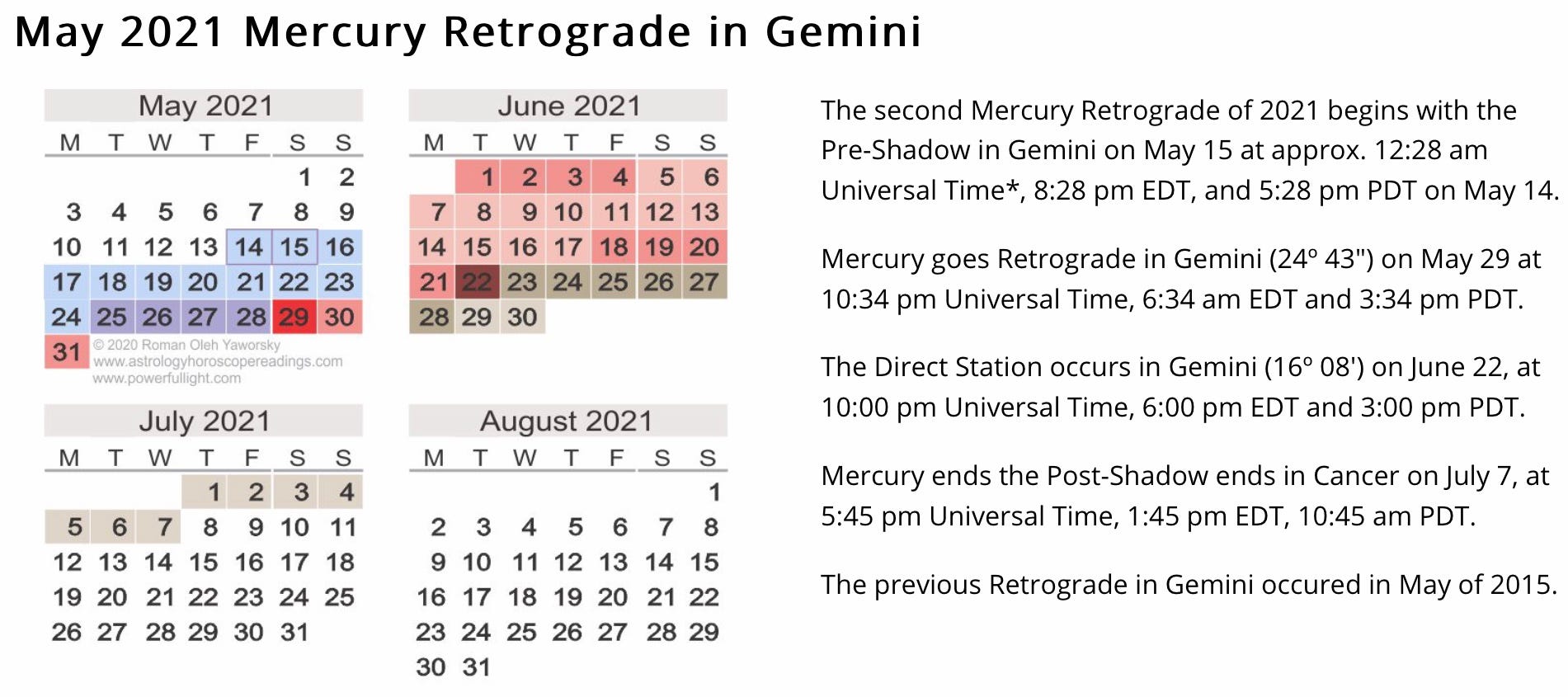 May 2021 Mercury Retrograde in Gemini

May 2021

| M | T | W | T | F | S | S |
|---|---|---|---|---|---|---|
| | | | | | 1 | 2 |
| 3 | 4 | 5 | 6 | 7 | 8 | 9 |
| 10 | 11 | 12 | 13 | 14 | 15 | 16 |
| 17 | 18 | 19 | 20 | 21 | 22 | 23 |
| 24 | 25 | 26 | 27 | 28 | 29 | 30 |
| 31 | | | | | | |

© 2020 Roman Oleh Yaworsky
www.astrologyhoroscopereadings.com
www.powerfullight.com

June 2021

| M | T | W | T | F | S | S |
|---|---|---|---|---|---|---|
| | 1 | 2 | 3 | 4 | 5 | 6 |
| 7 | 8 | 9 | 10 | 11 | 12 | 13 |
| 14 | 15 | 16 | 17 | 18 | 19 | 20 |
| 21 | 22 | 23 | 24 | 25 | 26 | 27 |
| 28 | 29 | 30 | | | | |

July 2021

| M | T | W | T | F | S | S |
|---|---|---|---|---|---|---|
| | | | 1 | 2 | 3 | 4 |
| 5 | 6 | 7 | 8 | 9 | 10 | 11 |
| 12 | 13 | 14 | 15 | 16 | 17 | 18 |
| 19 | 20 | 21 | 22 | 23 | 24 | 25 |
| 26 | 27 | 28 | 29 | 30 | 31 | |

August 2021

| M | T | W | T | F | S | S |
|---|---|---|---|---|---|---|
| | | | | | | 1 |
| 2 | 3 | 4 | 5 | 6 | 7 | 8 |
| 9 | 10 | 11 | 12 | 13 | 14 | 15 |
| 16 | 17 | 18 | 19 | 20 | 21 | 22 |
| 23 | 24 | 25 | 26 | 27 | 28 | 29 |
| 30 | 31 | | | | | |

The second Mercury Retrograde of 2021 begins with the Pre-Shadow in Gemini on May 15 at approx. 12:28 am Universal Time*, 8:28 pm EDT, and 5:28 pm PDT on May 14.

Mercury goes Retrograde in Gemini (24° 43") on May 29 at 10:34 pm Universal Time, 6:34 am EDT and 3:34 pm PDT.

The Direct Station occurs in Gemini (16° 08') on June 22, at 10:00 pm Universal Time, 6:00 pm EDT and 3:00 pm PDT.

Mercury ends the Post-Shadow ends in Cancer on July 7, at 5:45 pm Universal Time, 1:45 pm EDT, 10:45 am PDT.

The previous Retrograde in Gemini occured in May of 2015.